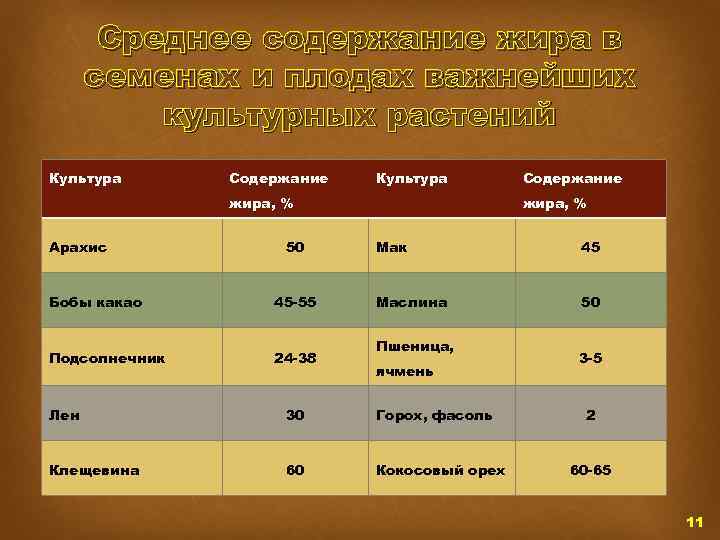 Среднее содержание жира в семенах и плодах важнейших культурных растений

| Культура | Содержание жира, % | Культура | Содержание жира, % |
|---|---|---|---|
| Арахис | 50 | Мак | 45 |
| Бобы какао | 45-55 | Маслина | 50 |
| Подсолнечник | 24-38 | Пшеница, ячмень | 3-5 |
| Лен | 30 | Горох, фасоль | 2 |
| Клещевина | 60 | Кокосовый орех | 60-65 |

11